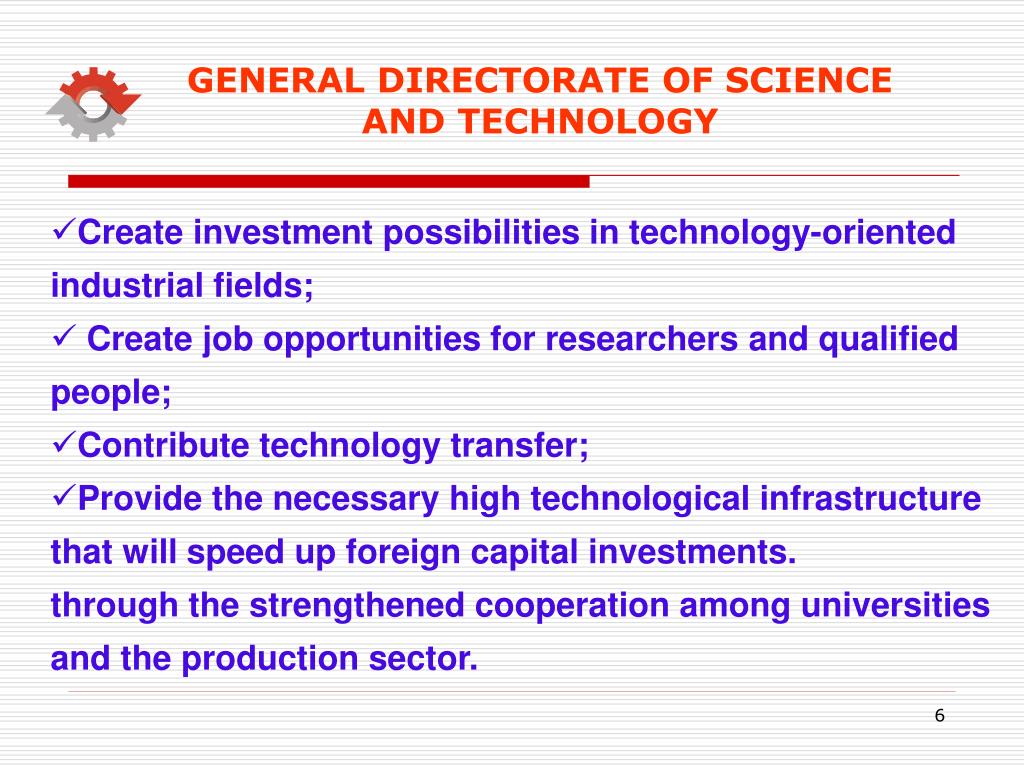 GENERAL DIRECTORATE OF SCIENCE AND TECHNOLOGY

✓Create investment possibilities in technology-oriented industrial fields;

✓ Create job opportunities for researchers and qualified people;

✓Contribute technology transfer;

✓Provide the necessary high technological infrastructure that will speed up foreign capital investments.

through the strengthened cooperation among universities and the production sector.

6